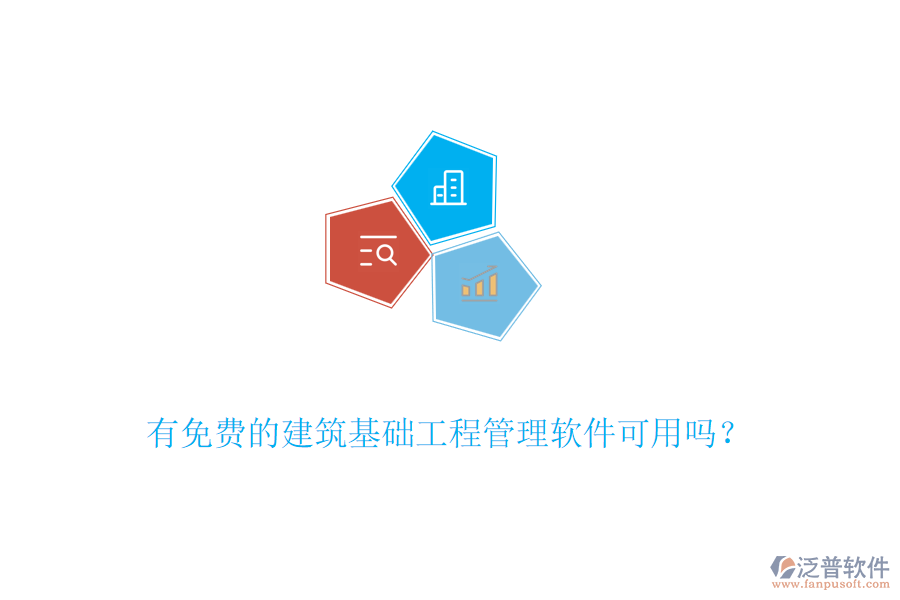 有免费的建筑基础工程管理软件可用吗？

泛普软件
www.fanpusoft.com